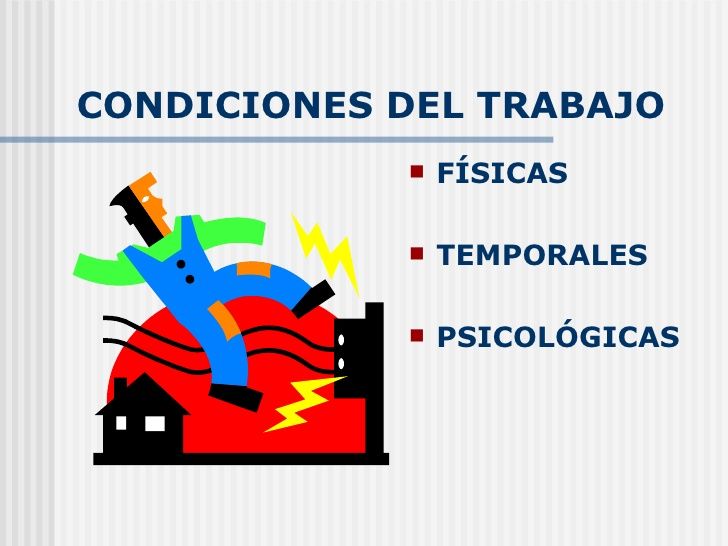 CONDICIONES DEL TRABAJO

FÍSICAS

TEMPORALES

PSICOLÓGICAS